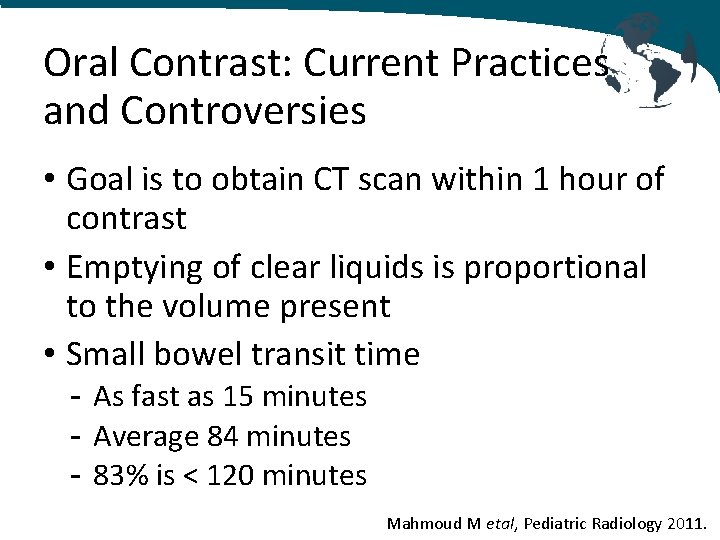 Oral Contrast: Current Practices and Controversies

• Goal is to obtain CT scan within 1 hour of contrast
• Emptying of clear liquids is proportional to the volume present
• Small bowel transit time
- As fast as 15 minutes
- Average 84 minutes
- 83% is < 120 minutes

Mahmoud M etal, Pediatric Radiology 2011.